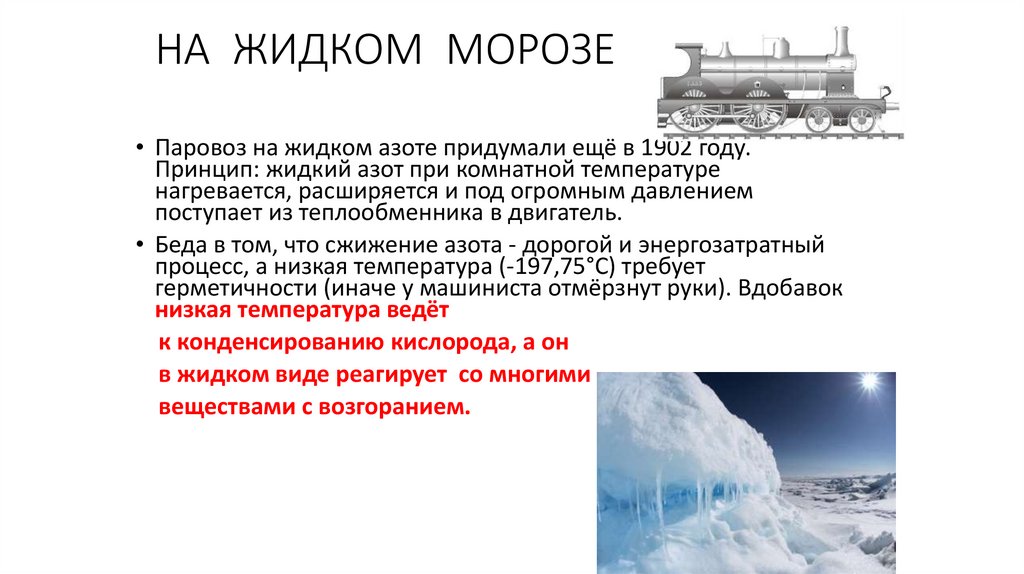 НА ЖИДКОМ МОРОЗЕ

• Паровоз на жидком азоте придумали ещё в 1902 году. Принцип: жидкий азот при комнатной температуре нагревается, расширяется и под огромным давлением поступает из теплообменника в двигатель.

• Беда в том, что сжижение азота - дорогой и энергозатратный процесс, а низкая температура (-197,75°С) требует герметичности (иначе у машиниста отмёрзнут руки). Вдобавок низкая температура ведёт к конденсированию кислорода, а он в жидком виде реагирует со многими веществами с возгоранием.